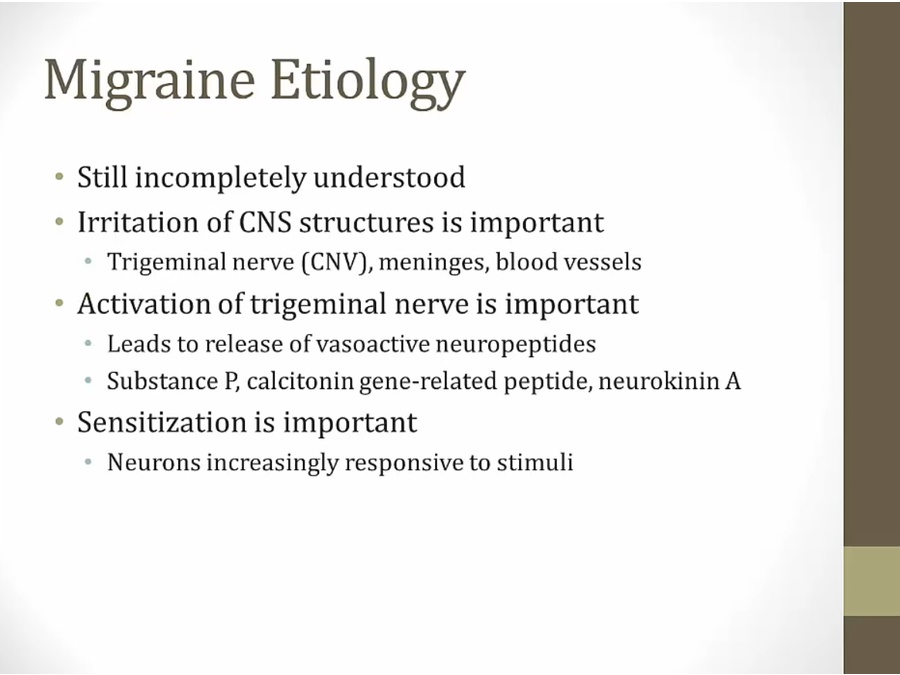 Migraine Etiology

• Still incompletely understood
• Irritation of CNS structures is important
  • Trigeminal nerve (CNV), meninges, blood vessels
• Activation of trigeminal nerve is important
  • Leads to release of vasoactive neuropeptides
  • Substance P, calcitonin gene-related peptide, neurokinin A
• Sensitization is important
  • Neurons increasingly responsive to stimuli